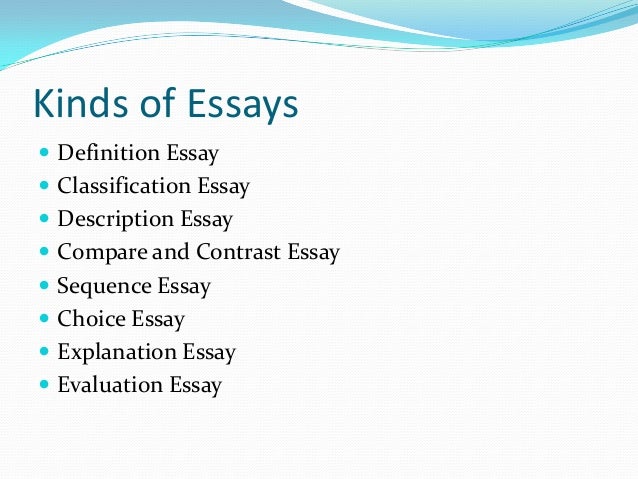 Kinds of Essays

- Definition Essay
- Classification Essay
- Description Essay
- Compare and Contrast Essay
- Sequence Essay
- Choice Essay
- Explanation Essay
- Evaluation Essay